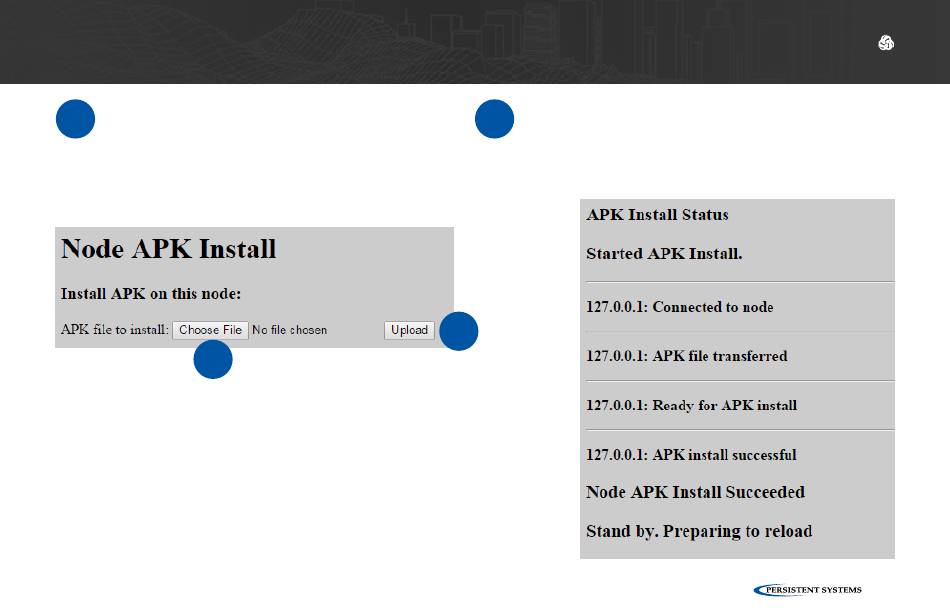 Node APK Install

Install APK on this node:

APK file to install: Choose File No file chosen Upload

APK Install Status

Started APK Install.

127.0.0.1: Connected to node

127.0.0.1: APK file transferred

127.0.0.1: Ready for APK install

127.0.0.1: APK install successful

Node APK Install Succeeded

Stand by. Preparing to reload

PERSISTENT SYSTEMS